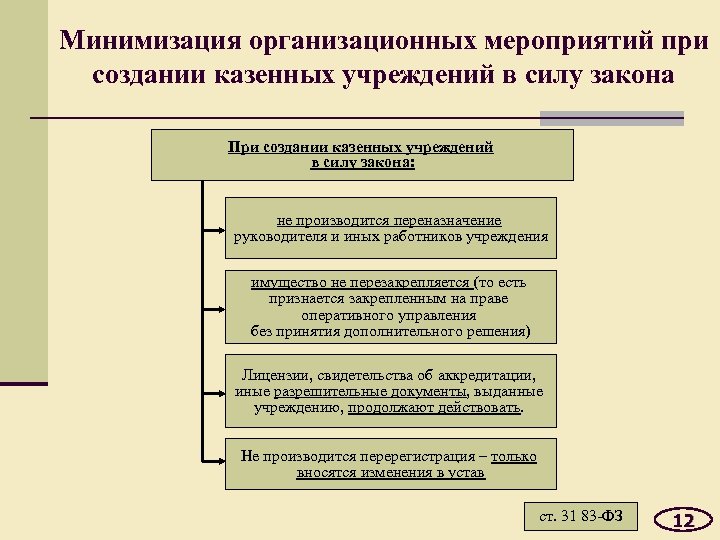 Минимизация организационных мероприятий при создании казенных учреждений в силу закона

При создании казенных учреждений в силу закона:

не производится переназначение руководителя и иных работников учреждения

имущество не перезакрепляется (то есть признается закрепленным на праве оперативного управления без принятия дополнительного решения)

Лицензии, свидетельства об аккредитации, иные разрешительные документы, выданные учреждению, продолжают действовать.

Не производится перерегистрация – только вносятся изменения в устав

ст. 31 83-ФЗ

12